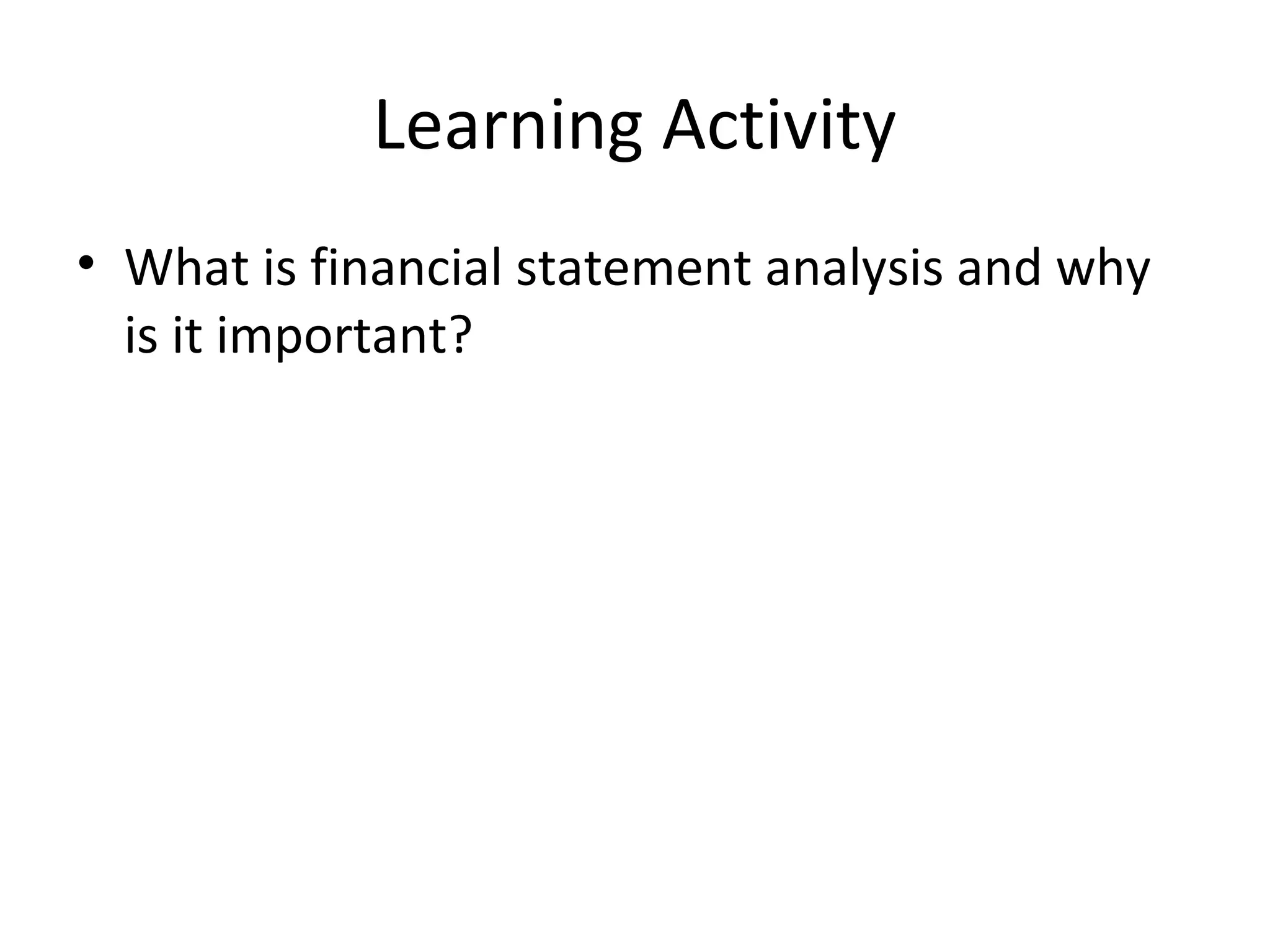 Learning Activity

• What is financial statement analysis and why is it important?